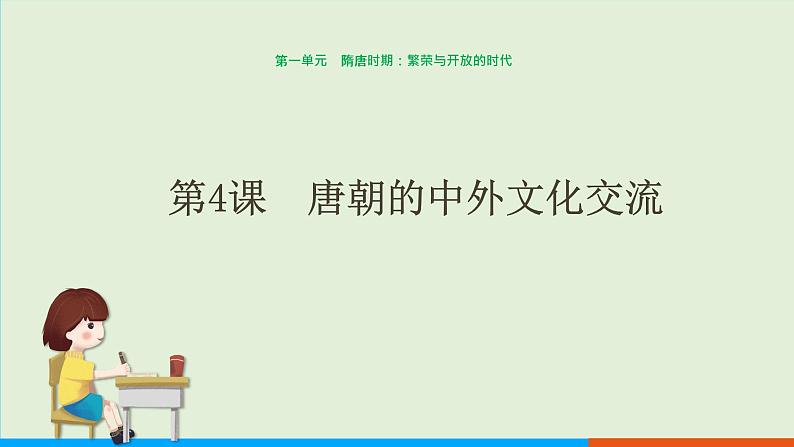 第一单元　隋唐时期：繁荣与开放的时代

第4课　唐朝的中外文化交流